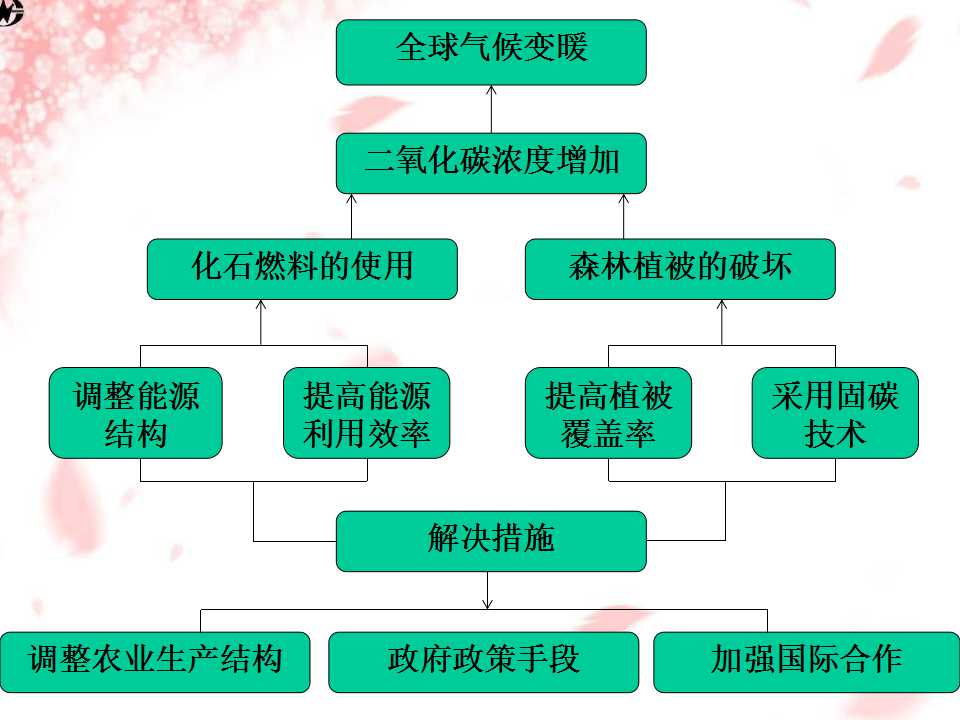 全球气候变暖

二氧化碳浓度增加

化石燃料的使用

森林植被的破坏

调整能源结构

提高能源利用效率

提高植被覆盖率

采用固碳技术

解决措施

调整农业生产结构

政府政策手段

加强国际合作